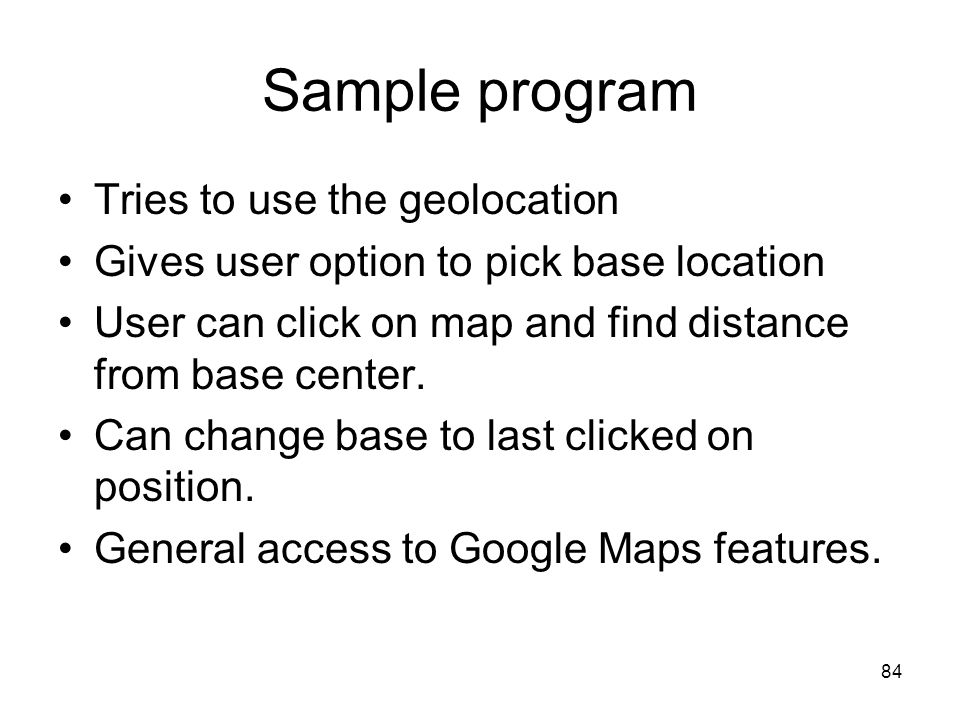 Sample program

• Tries to use the geolocation
• Gives user option to pick base location
• User can click on map and find distance from base center.
• Can change base to last clicked on position.
• General access to Google Maps features.

84